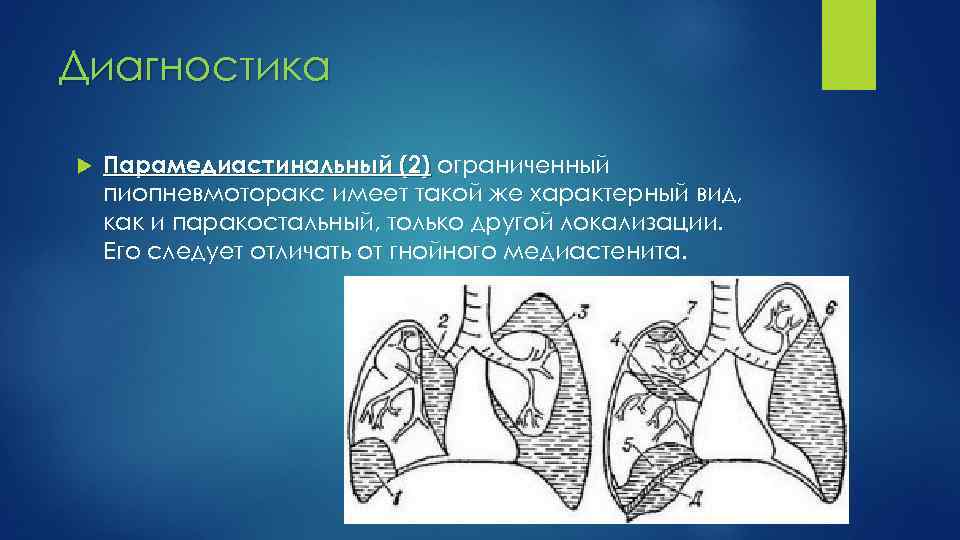 Диагностика

Парамедиастинальный (2) ограниченный пиопневмоторакс имеет такой же характерный вид, как и паракостальный, только другой локализации. Его следует отличать от гнойного медиастенита.

2
3
1
7
4
6
5
Д